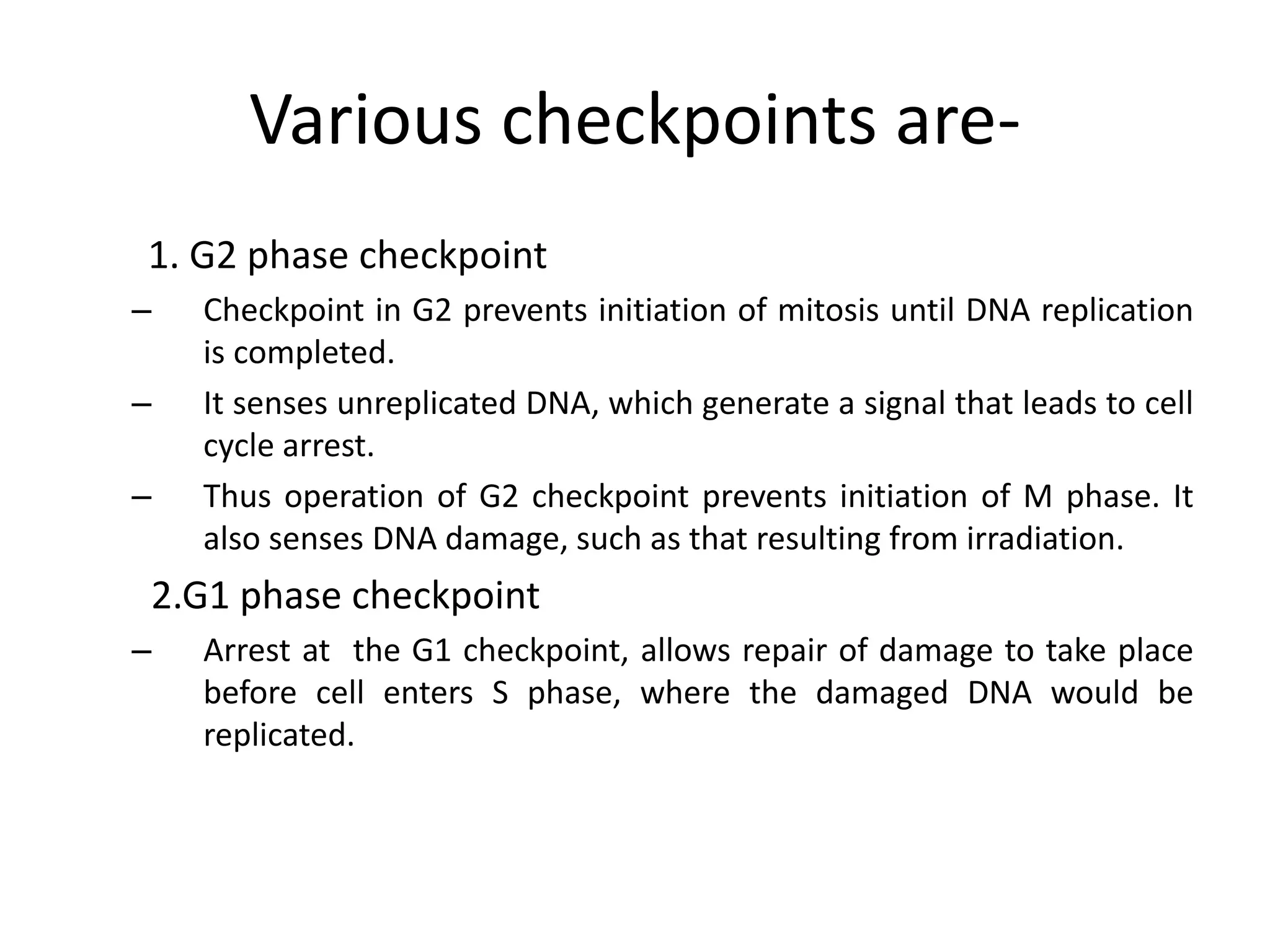 Various checkpoints are-

1. G2 phase checkpoint

– Checkpoint in G2 prevents initiation of mitosis until DNA replication is completed.

– It senses unreplicated DNA, which generate a signal that leads to cell cycle arrest.

– Thus operation of G2 checkpoint prevents initiation of M phase. It also senses DNA damage, such as that resulting from irradiation.

2.G1 phase checkpoint

– Arrest at the G1 checkpoint, allows repair of damage to take place before cell enters S phase, where the damaged DNA would be replicated.